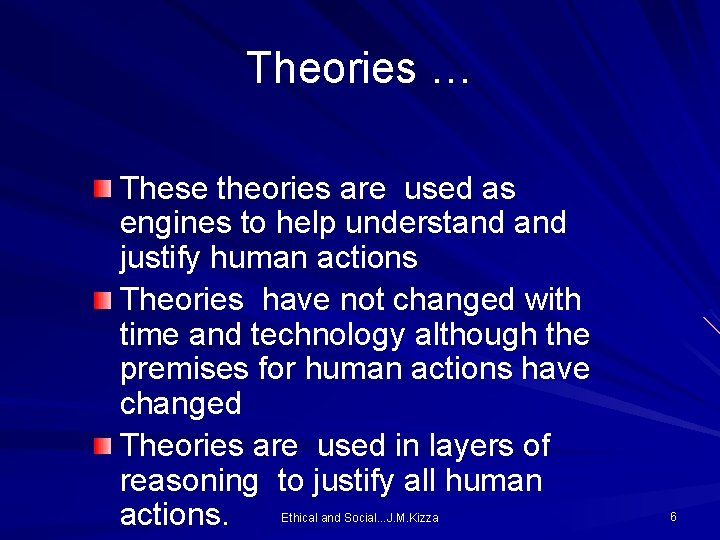 Theories …

These theories are used as engines to help understand and justify human actions

Theories have not changed with time and technology although the premises for human actions have changed

Theories are used in layers of reasoning to justify all human actions.

Ethical and Social...J.M.Kizza

6